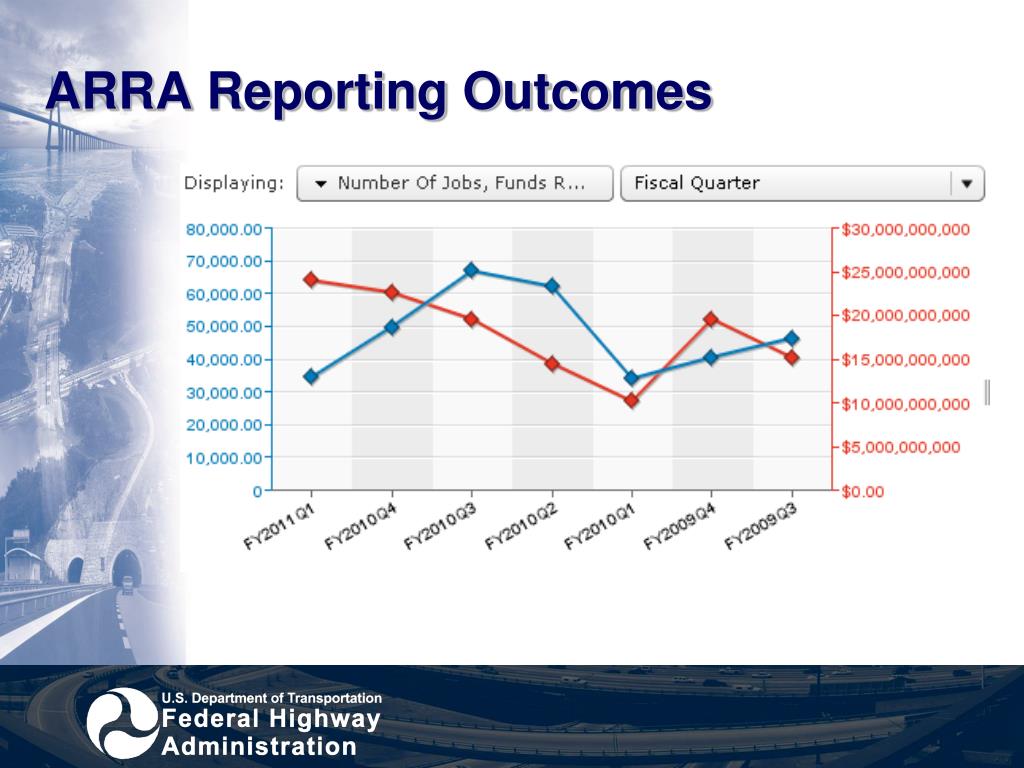 ARRA Reporting Outcomes

Displaying: Number Of Jobs, Funds R... Fiscal Quarter

80,000.00
70,000.00
60,000.00
50,000.00
40,000.00
30,000.00
20,000.00
10,000.00
0

$30,000,000,000
$25,000,000,000
$20,000,000,000
$15,000,000,000
$10,000,000,000
$5,000,000,000
$0.00

FY2011Q1 FY2010Q4 FY2010Q3 FY2010Q2 FY2010Q1 FY2009Q4 FY2009Q3

U.S. Department of Transportation
Federal Highway Administration